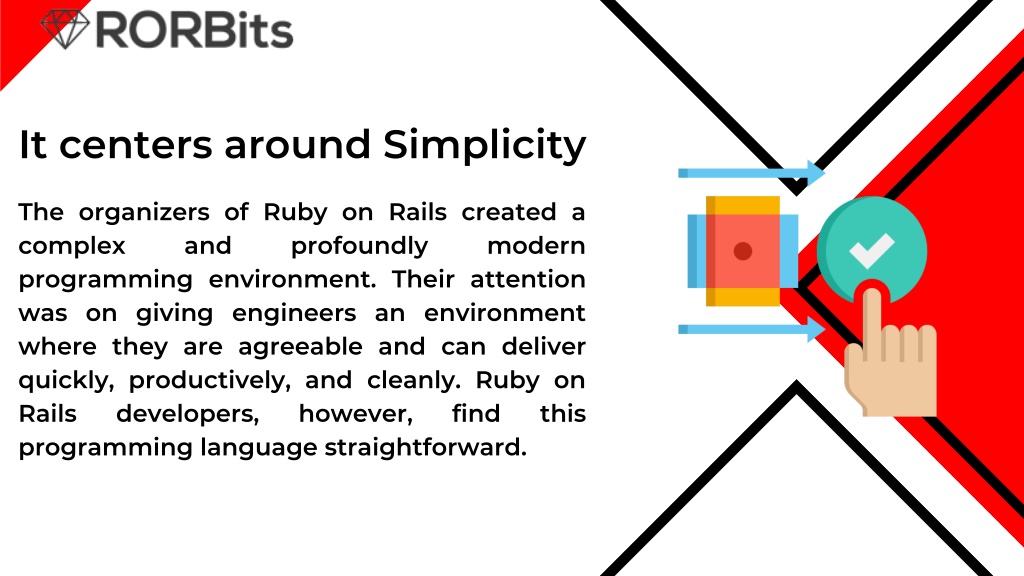 RORBits

It centers around Simplicity

The organizers of Ruby on Rails created a complex and profoundly modern programming environment. Their attention was on giving engineers an environment where they are agreeable and can deliver quickly, productively, and cleanly. Ruby on Rails developers, however, find this programming language straightforward.